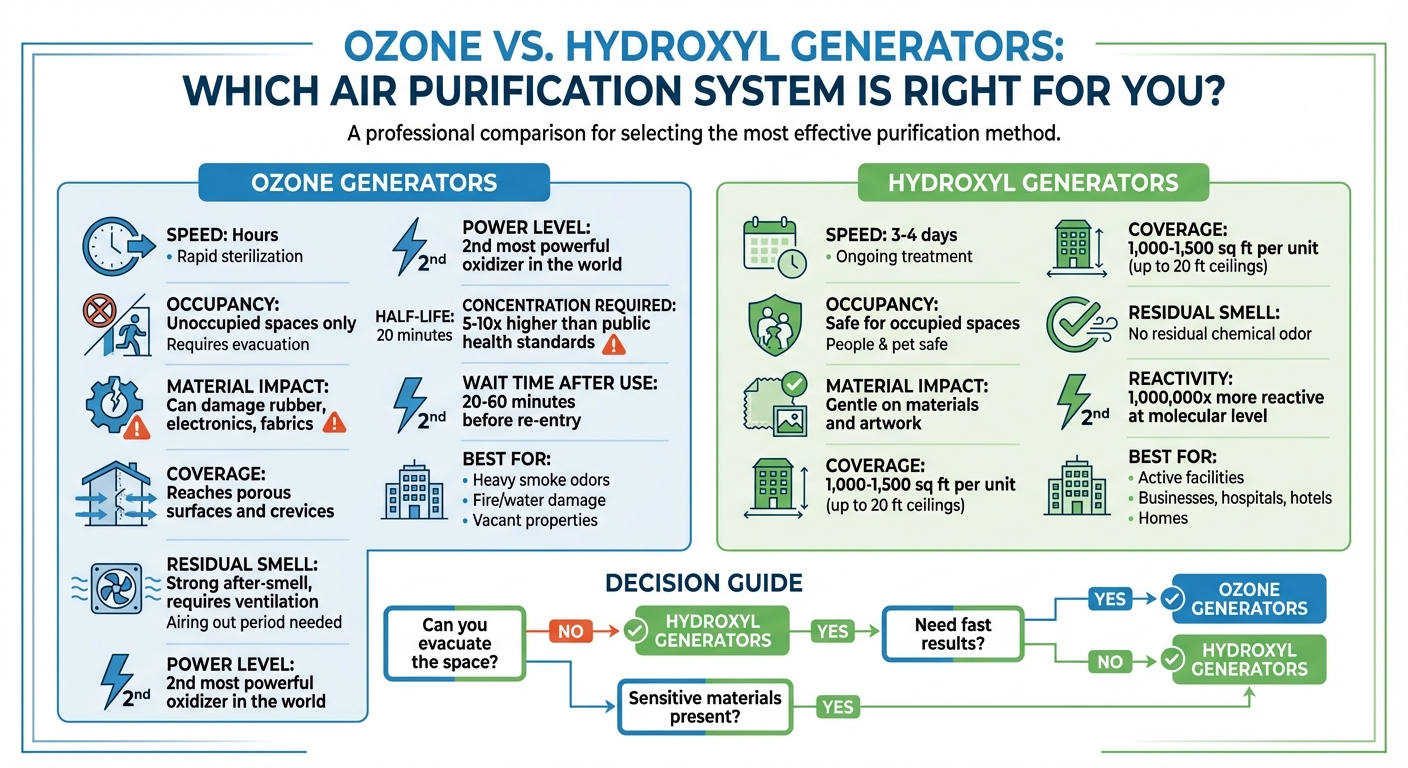 OZONE VS. HYDROXYL GENERATORS:
WHICH AIR PURIFICATION SYSTEM IS RIGHT FOR YOU?

A professional comparison for selecting the most effective purification method.

OZONE GENERATORS

SPEED: Hours
• Rapid sterilization

OCCUPANCY: Unoccupied spaces only
Requires evacuation

MATERIAL IMPACT: Can damage rubber, electronics, fabrics

COVERAGE: Reaches porous surfaces and crevices

RESIDUAL SMELL: Strong after-smell, requires ventilation
Airing out period needed

2nd
POWER LEVEL: 2nd most powerful oxidizer in the world

2nd
POWER LEVEL: 2nd most powerful oxidizer in the world

HALF-LIFE: 20 minutes
CONCENTRATION REQUIRED: 5-10x higher than public health standards

2nd
WAIT TIME AFTER USE: 20-60 minutes before re-entry

BEST FOR:
• Heavy smoke odors
• Fire/water damage
• Vacant properties

HYDROXYL GENERATORS

SPEED: 3-4 days
• Ongoing treatment

OCCUPANCY: Safe for occupied spaces
People & pet safe

MATERIAL IMPACT: Gentle on materials and artwork

COVERAGE: 1,000-1,500 sq ft per unit (up to 20 ft ceilings)

COVERAGE: 1,000-1,500 sq ft per unit (up to 20 ft ceilings)

RESIDUAL SMELL: No residual chemical odor

2nd
REACTIVITY: 1,000,000x more reactive at molecular level

BEST FOR:
• Active facilities
• Businesses, hospitals, hotels
• Homes

DECISION GUIDE

Can you evacuate the space?
NO
HYDROXYL GENERATORS
YES
Need fast results?
YES
OZONE GENERATORS
NO
HYDROXYL GENERATORS
Sensitive materials present?
YES